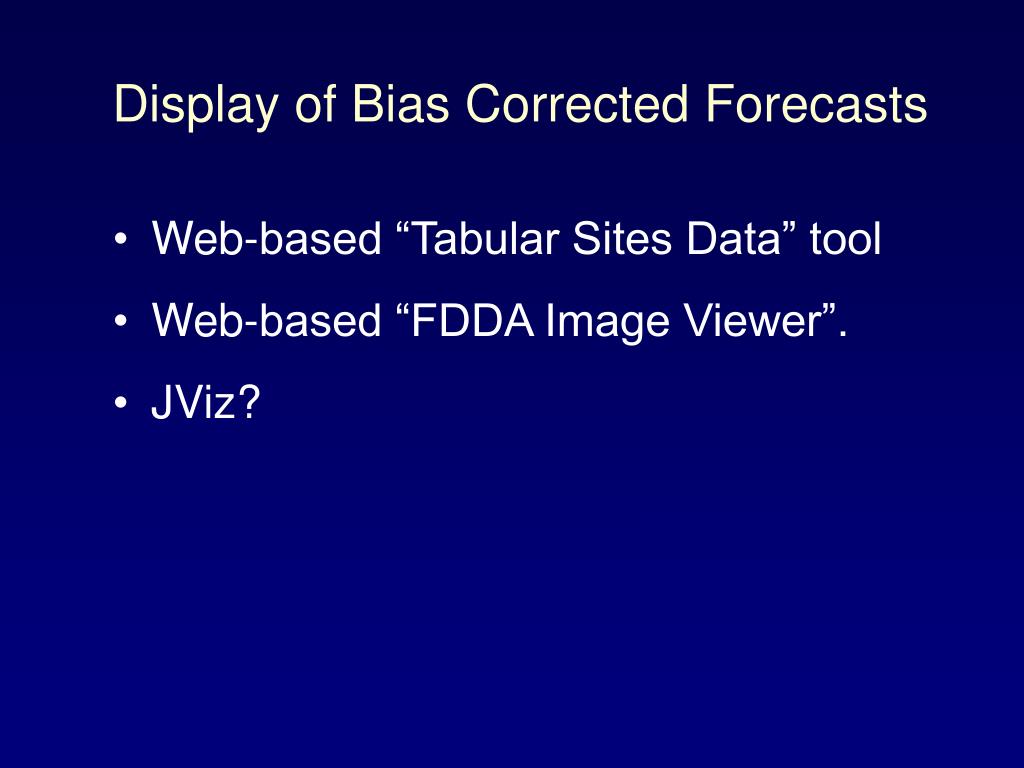 Display of Bias Corrected Forecasts

• Web-based “Tabular Sites Data” tool
• Web-based “FDDA Image Viewer”.
• JViz?